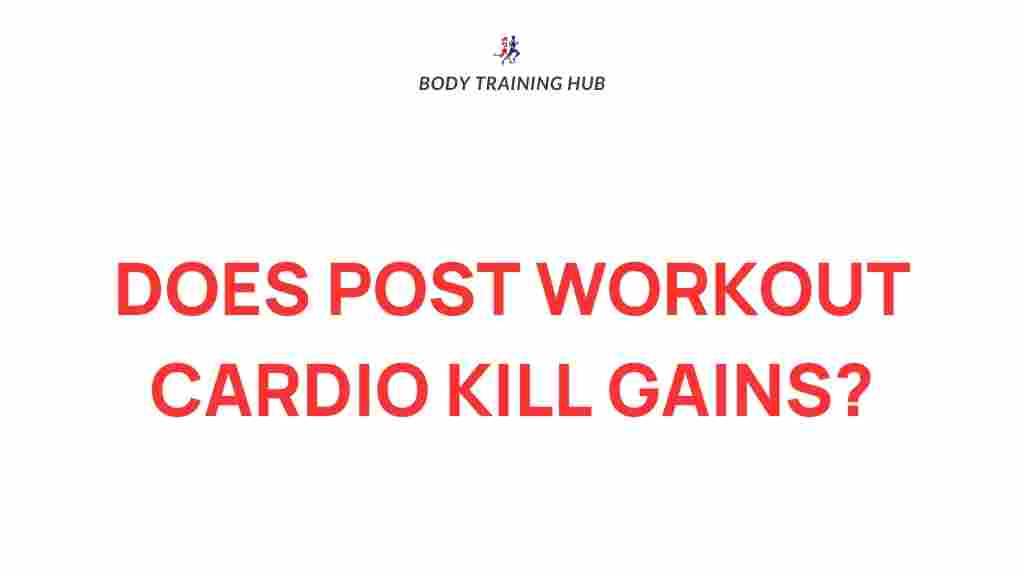 BODY TRAINING HUB

DOES POST WORKOUT CARDIO KILL GAINS?